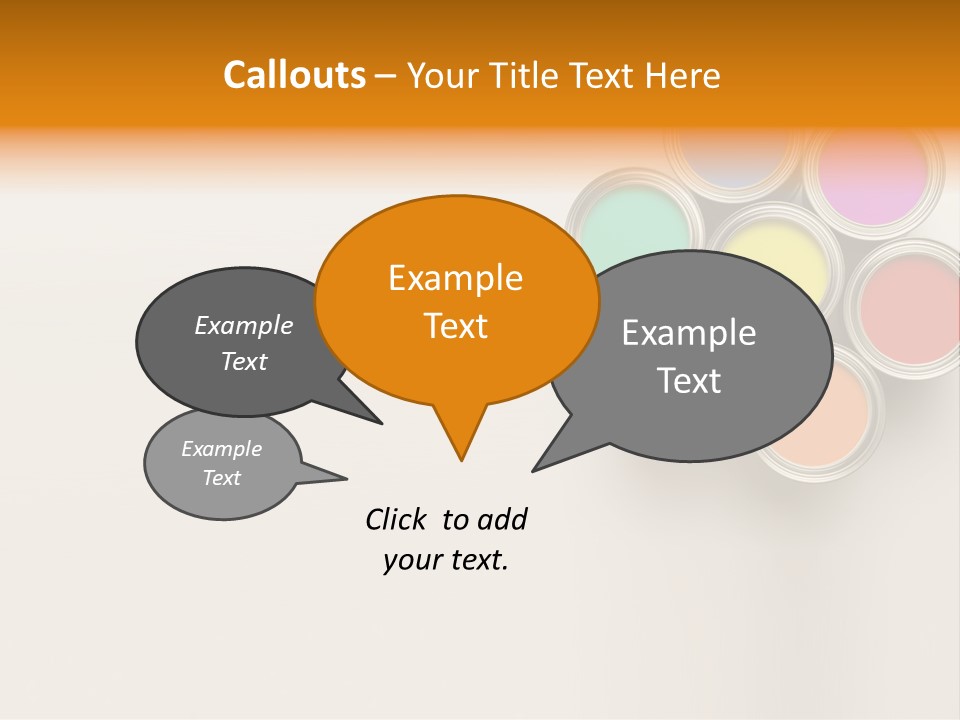 Callouts – Your Title Text Here

Example Text

Example Text

Example Text

Example Text

Click to add your text.